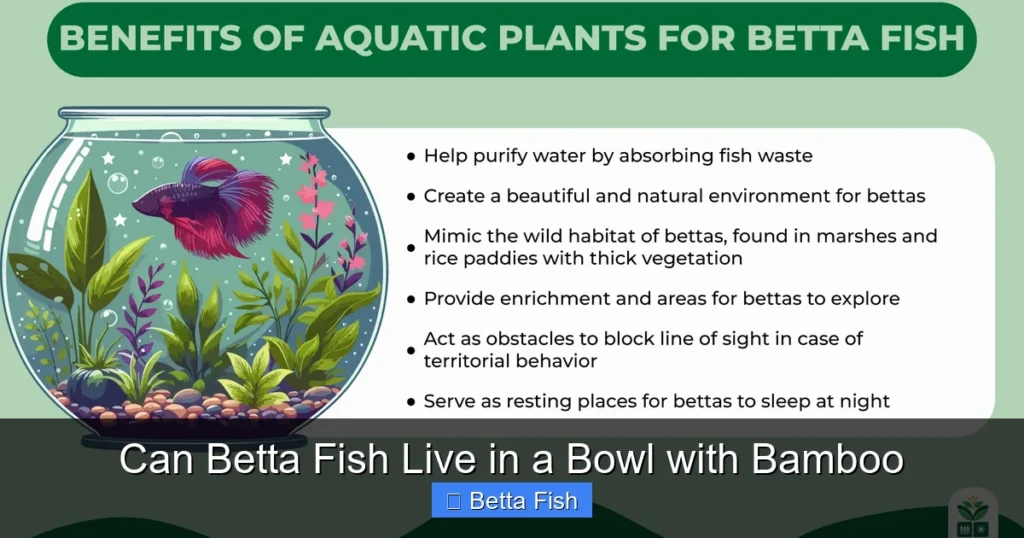 BENEFITS OF AQUATIC PLANTS FOR BETTA FISH

• Help purify water by absorbing fish waste
• Create a beautiful and natural environment for bettas
• Mimic the wild habitat of bettas, found in marshes and rice paddies with thick vegetation
• Provide enrichment and areas for bettas to explore
• Act as obstacles to block line of sight in case of territorial behavior
• Serve as resting places for bettas to sleep at night

Can Betta Fish Live in a Bowl with Bamboo

Betta Fish